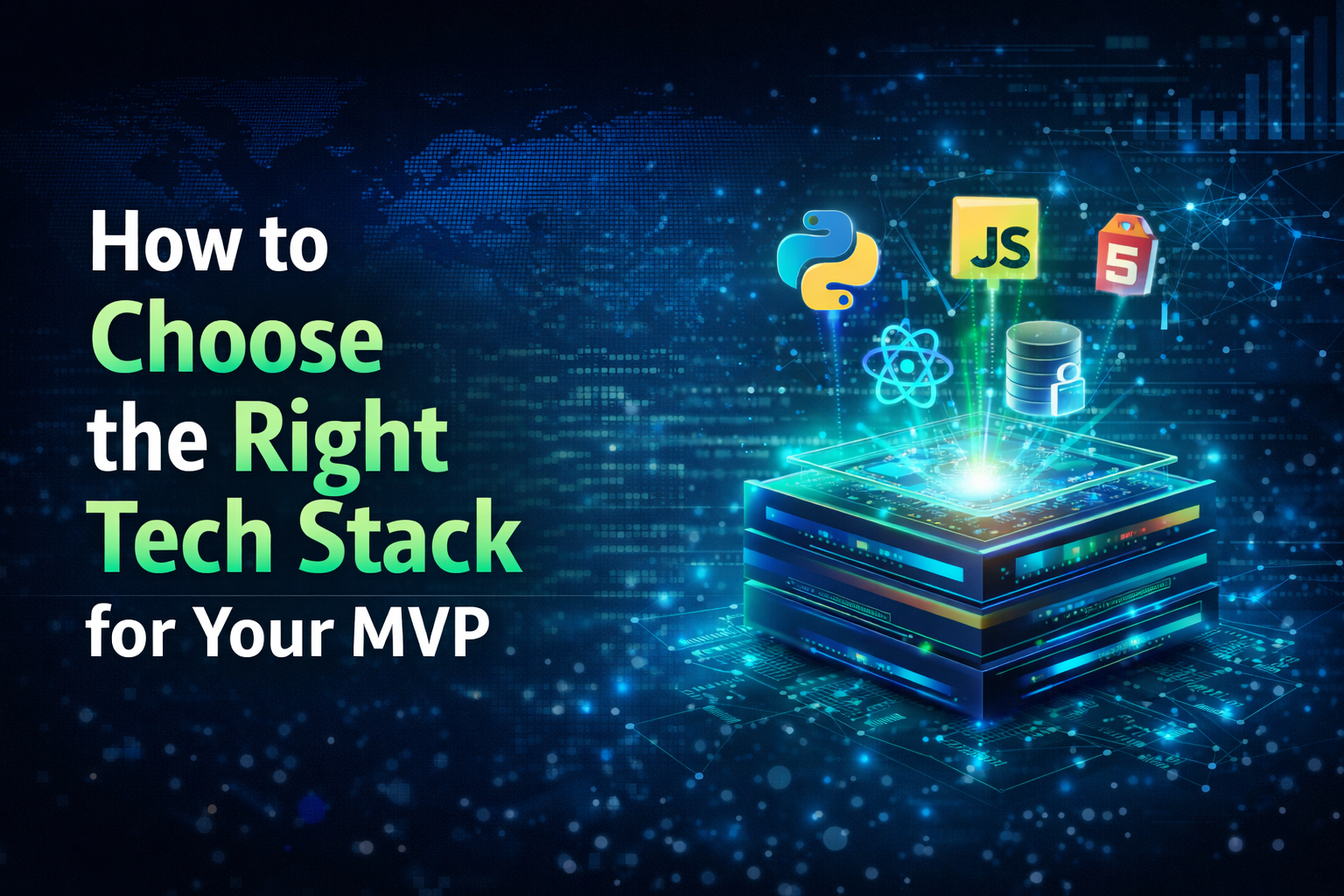 How to Choose the Right Tech Stack for Your MVP

JS

5